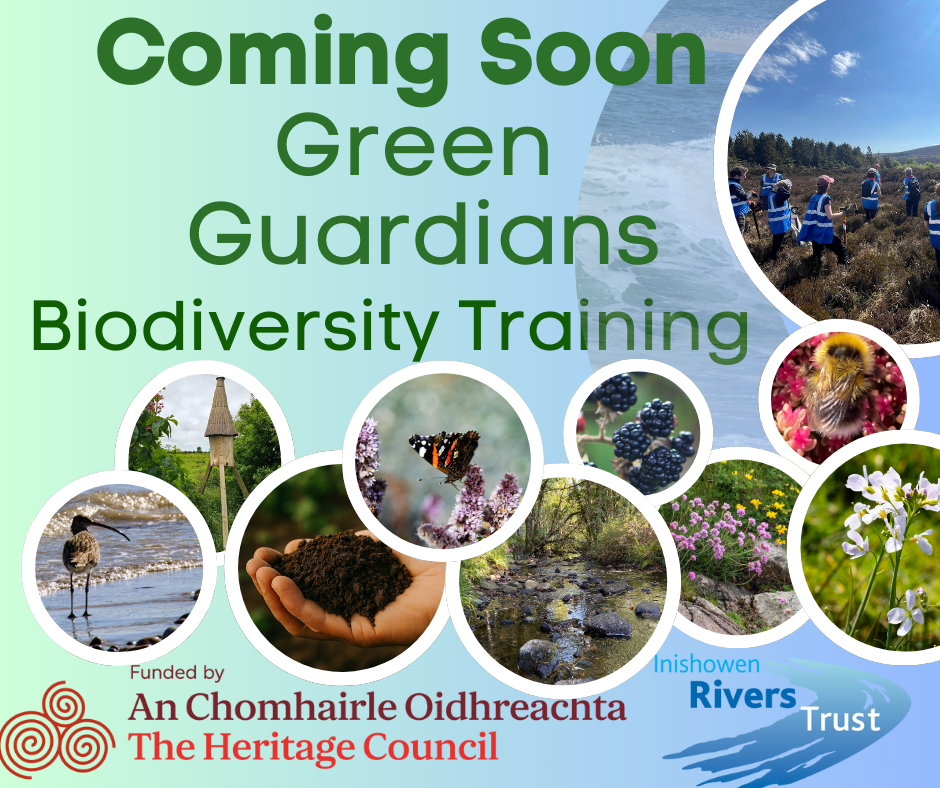 Coming Soon
Green Guardians
Biodiversity Training

Funded by
An Chomhairle Oidhreachta
The Heritage Council

Inishowen
Rivers
Trust